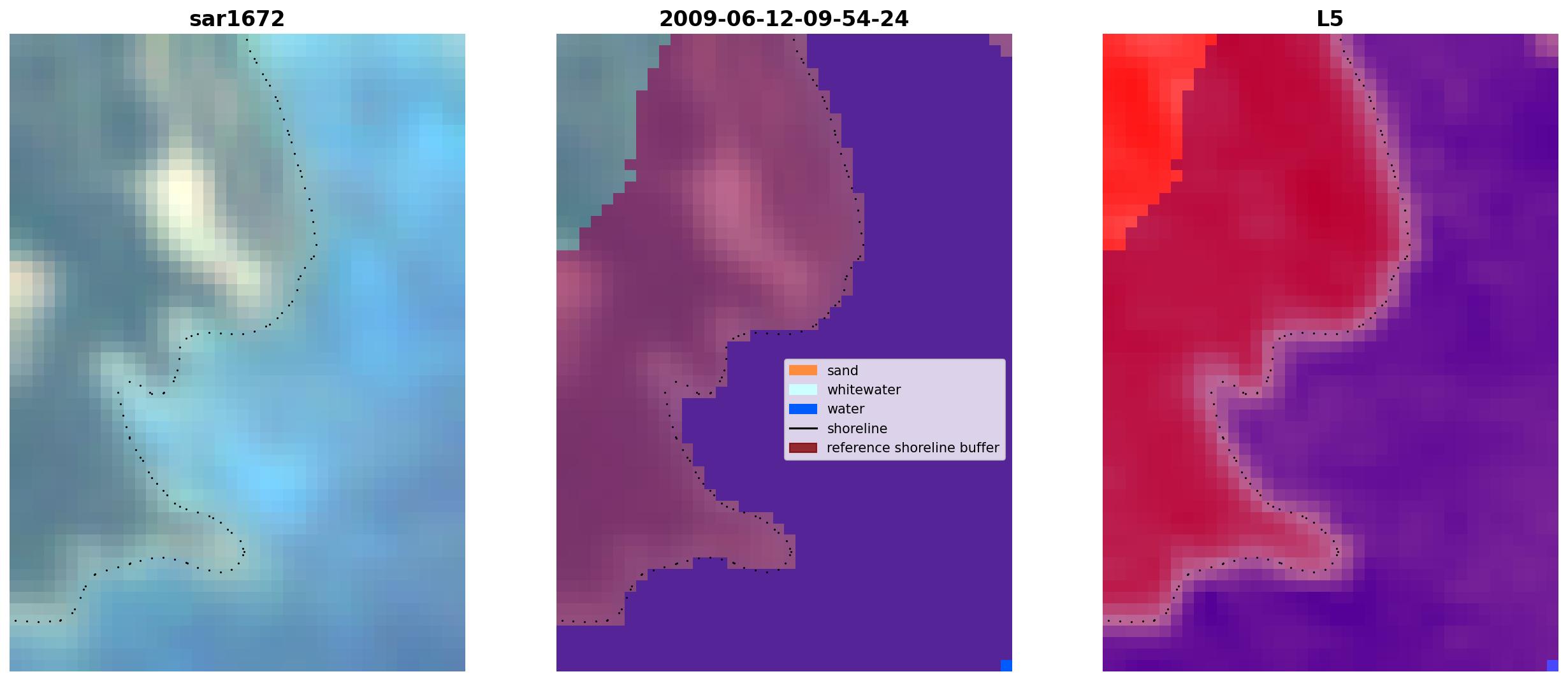 sar1672

2009-06-12-09-54-24

sand
whitewater
water
shoreline
reference shoreline buffer

L5